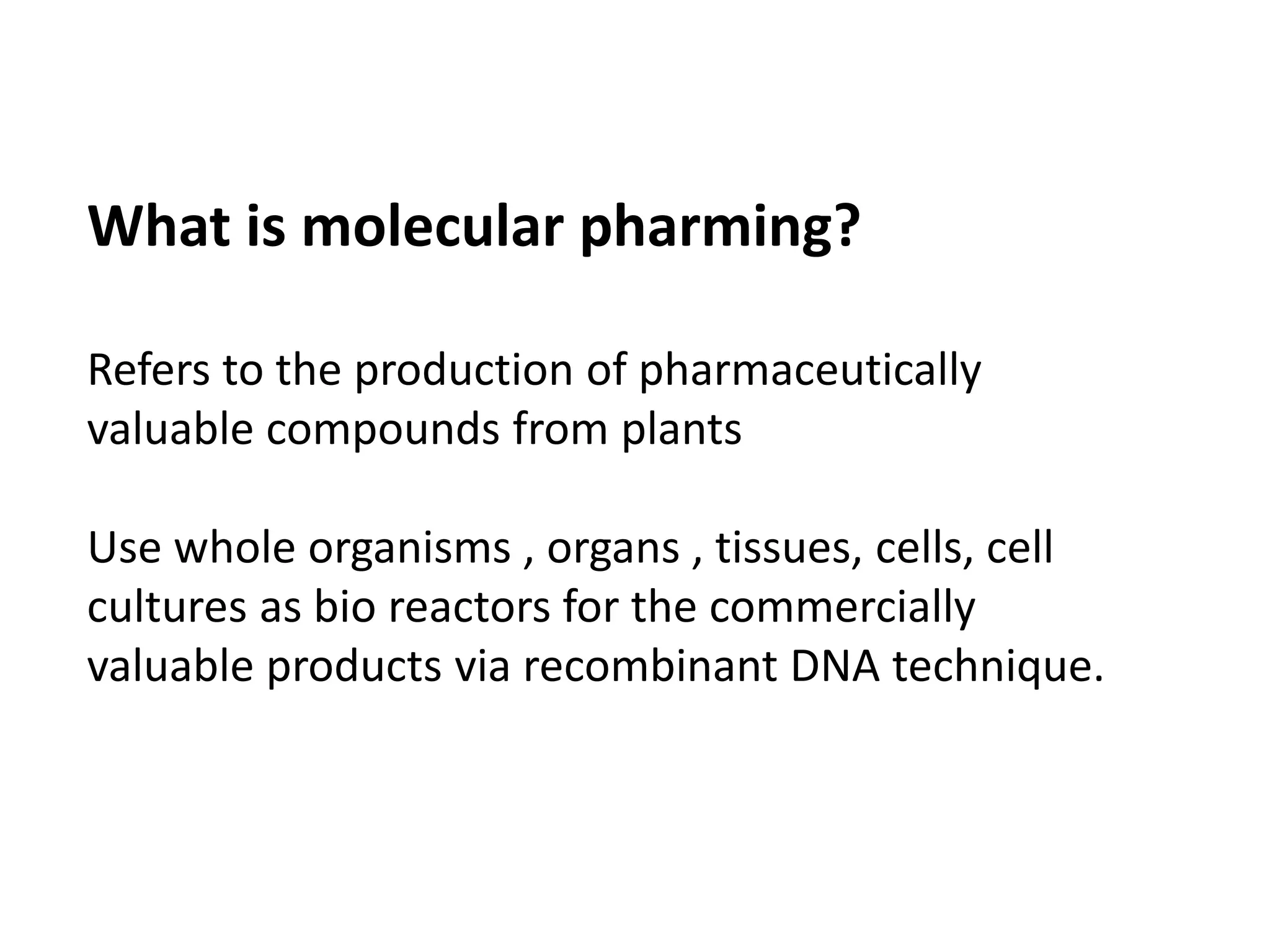 What is molecular pharming?

Refers to the production of pharmaceutically valuable compounds from plants

Use whole organisms , organs , tissues, cells, cell cultures as bio reactors for the commercially valuable products via recombinant DNA technique.